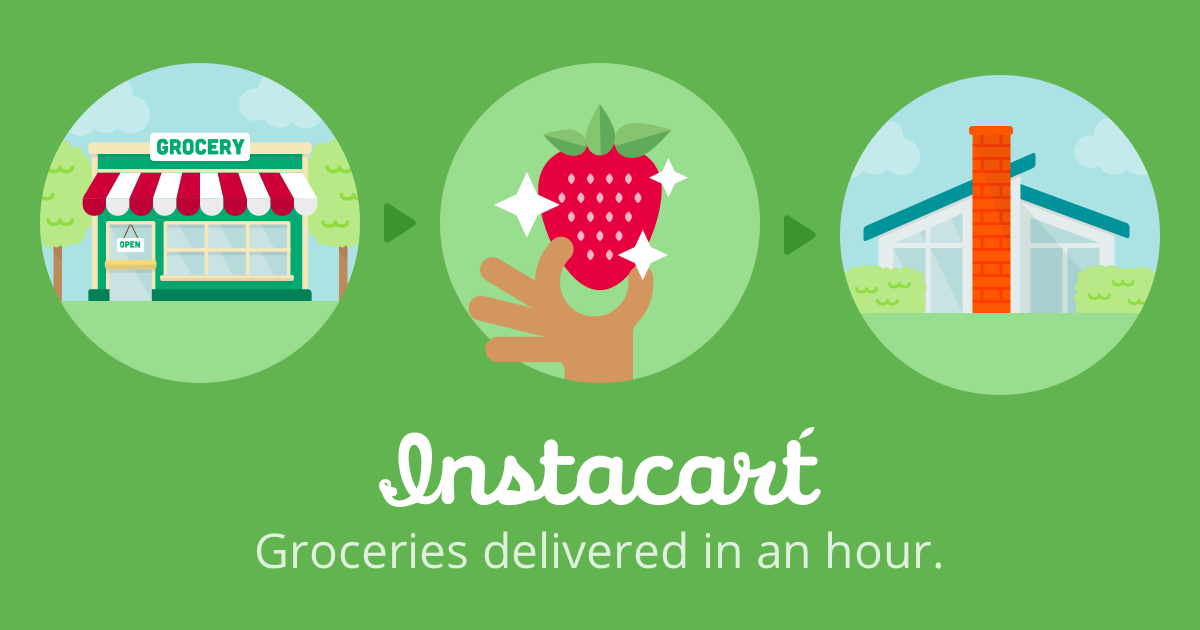 GROCERY

OPEN

Instacart

Groceries delivered in an hour.